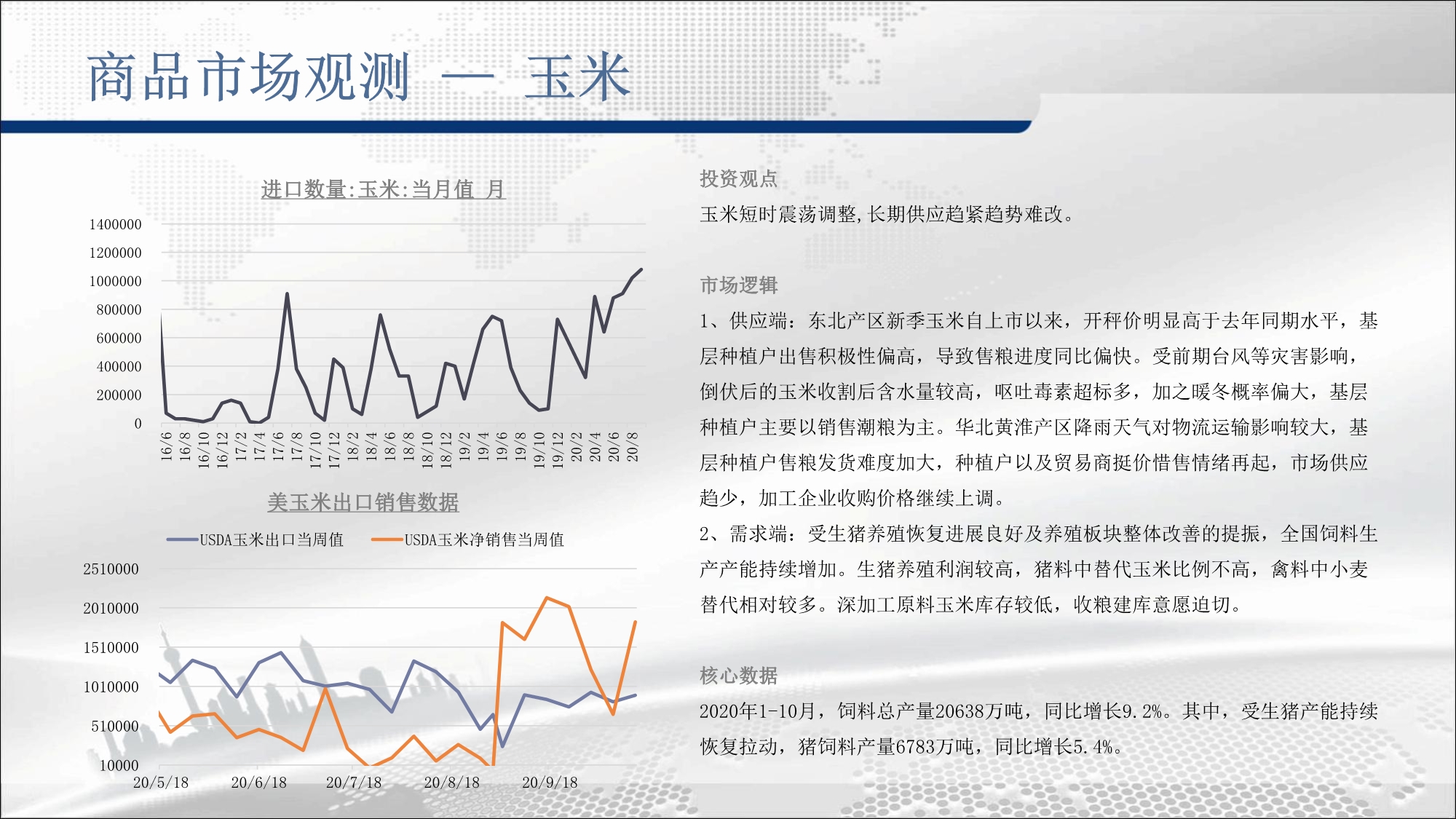 商品市场观测 — 玉米

进口数量:玉米:当月值 月

1400000
1200000
1000000
800000
600000
400000
200000
0

16/6 16/8 16/10 16/12 17/2 17/4 17/6 17/8 17/10 17/12 18/2 18/4 18/6 18/8 18/10 18/12 19/2 19/4 19/6 19/8 19/10 19/12 20/2 20/4 20/6 20/8

美玉米出口销售数据

USDA玉米出口当周值 USDA玉米净销售当周值

2510000
2010000
1510000
1010000
510000
10000

20/5/18 20/6/18 20/7/18 20/8/18 20/9/18

投资观点

玉米短时震荡调整,长期供应趋紧趋势难改。

市场逻辑

1、供应端:东北产区新季玉米自上市以来,开秤价明显高于去年同期水平,基层种植户出售积极性偏高,导致售粮进度同比偏快。受前期台风等灾害影响,倒伏后的玉米收割后含水量较高,呕吐毒素超标多,加之暖冬概率偏大,基层种植户主要以销售潮粮为主。华北黄淮产区降雨天气对物流运输影响较大,基层种植户售粮发货难度加大,种植户以及贸易商挺价惜售情绪再起,市场供应趋少,加工企业收购价格继续上调。

2、需求端:受生猪养殖恢复进展良好及养殖板块整体改善的提振,全国饲料生产产能持续增加。生猪养殖利润较高,猪料中替代玉米比例不高,禽料中小麦替代相对较多。深加工原料玉米库存较低,收粮建库意愿迫切。

核心数据

2020年1-10月,饲料总产量20638万吨,同比增长9.2%。其中,受生猪产能持续恢复拉动,猪饲料产量6783万吨,同比增长5.4%。